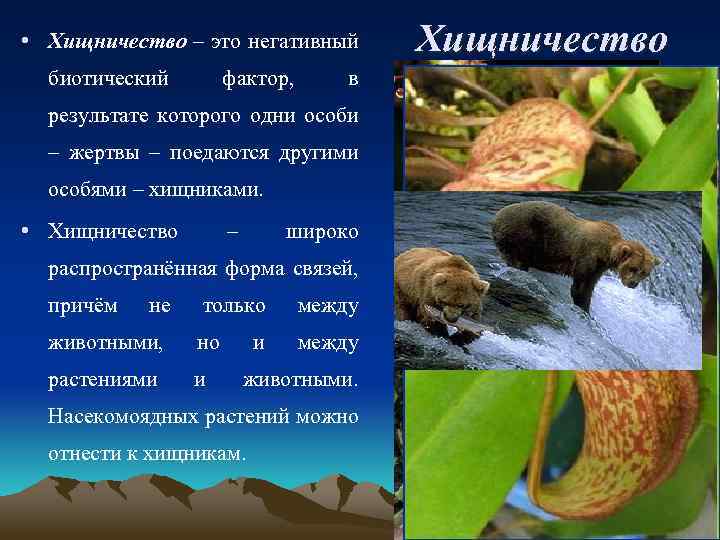 Хищничество

• Хищничество – это негативный биотический фактор, в результате которого одни особи – жертвы – поедаются другими особями – хищниками.

• Хищничество – широко распространённая форма связей, причём не только между животными, но и между растениями и животными. Насекомоядных растений можно отнести к хищникам.